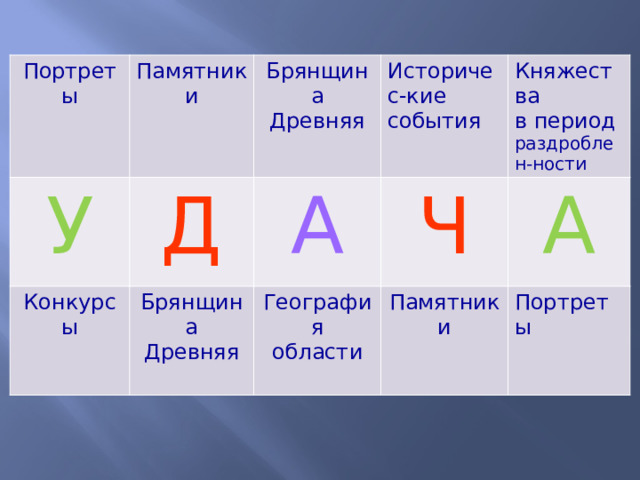 | Портреты | Памятники | Брянщина Древняя | Историчес-кие события | Княжества в период раздроблен-ности |
|---|---|---|---|---|
| У | Д | А | Ч | А |
| Конкурсы | Брянщина Древняя | География области | Памятники | Портреты |